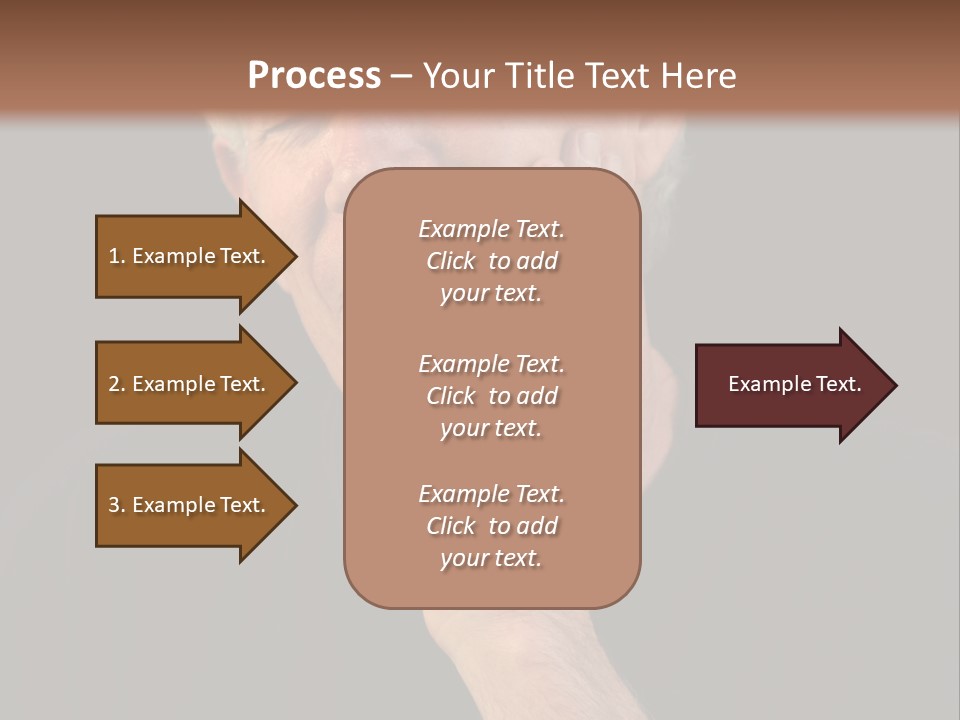 Process – Your Title Text Here

1. Example Text.

2. Example Text.

3. Example Text.

Example Text. Click to add your text.

Example Text. Click to add your text.

Example Text. Click to add your text.

Example Text.